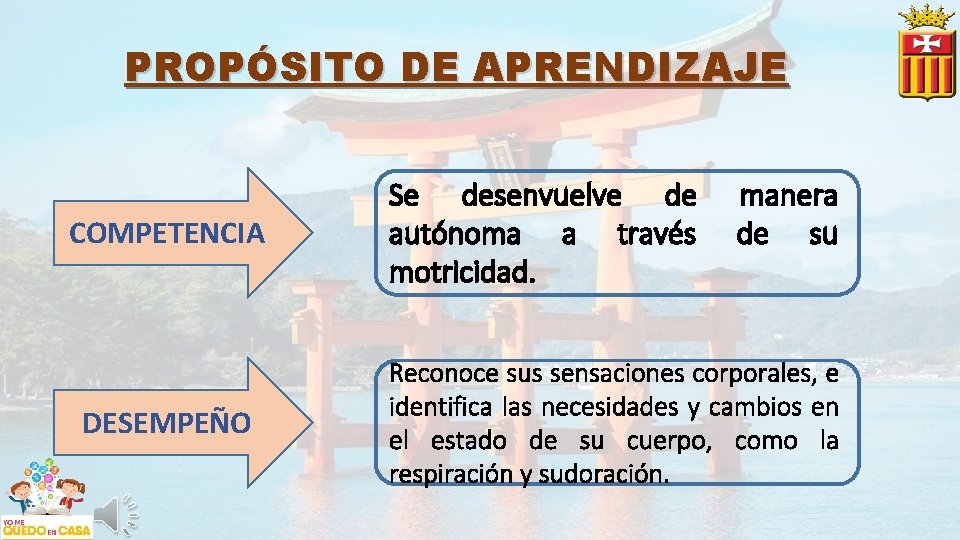 PROPÓSITO DE APRENDIZAJE

COMPETENCIA

Se desenvuelve de manera autónoma a través de su motricidad.

DESEMPEÑO

Reconoce sus sensaciones corporales, e identifica las necesidades y cambios en el estado de su cuerpo, como la respiración y sudoración.

YO ME QUEDO EN CASA